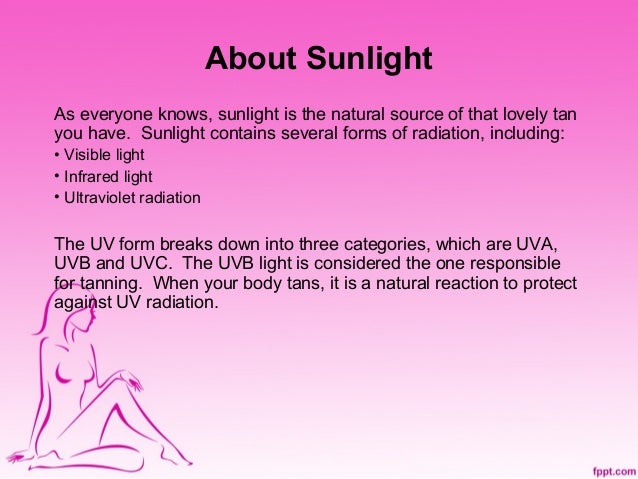 About Sunlight

As everyone knows, sunlight is the natural source of that lovely tan you have. Sunlight contains several forms of radiation, including:

• Visible light
• Infrared light
• Ultraviolet radiation

The UV form breaks down into three categories, which are UVA, UVB and UVC. The UVB light is considered the one responsible for tanning. When your body tans, it is a natural reaction to protect against UV radiation.

fppt.com